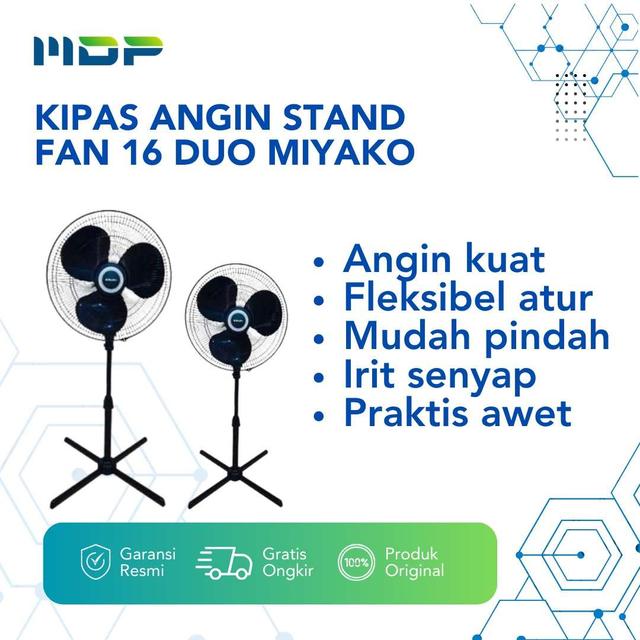 MDP

KIPAS ANGIN STAND FAN 16 DUO MIYAKO

• Angin kuat
• Fleksibel atur
• Mudah pindah
• Irit senyap
• Praktis awet

Garansi Resmi

Gratis Ongkir

100%

Produk Original